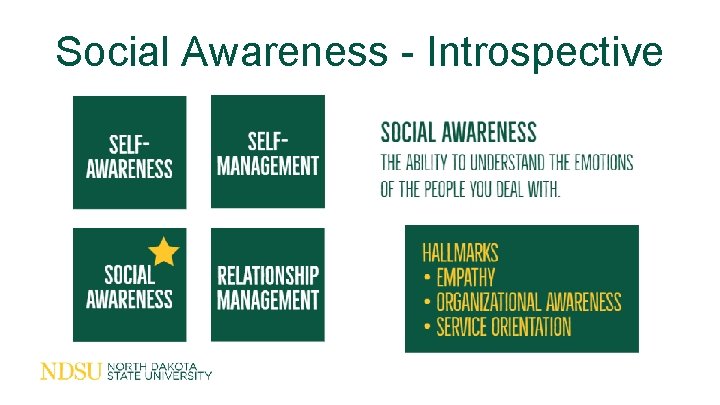 Social Awareness - Introspective

SELF-AWARENESS

SELF-MANAGEMENT

SOCIAL AWARENESS

RELATIONSHIP MANAGEMENT

SOCIAL AWARENESS
THE ABILITY TO UNDERSTAND THE EMOTIONS OF THE PEOPLE YOU DEAL WITH.

HALLMARKS
• EMPATHY
• ORGANIZATIONAL AWARENESS
• SERVICE ORIENTATION

NDSU NORTH DAKOTA STATE UNIVERSITY